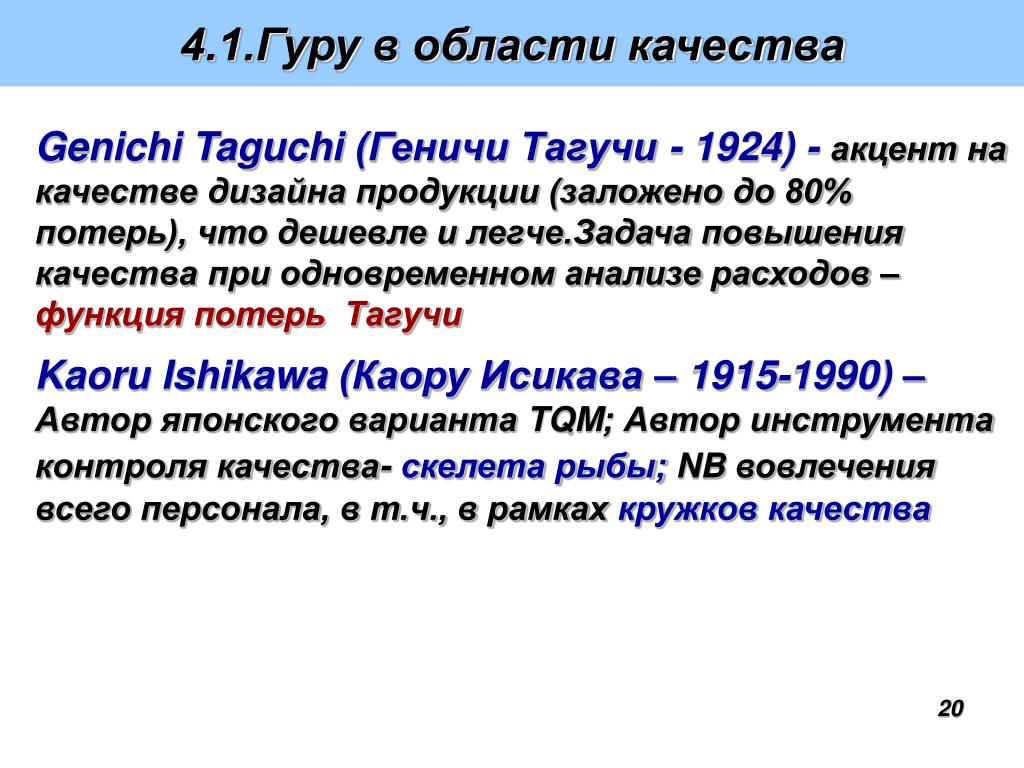 4.1.Гуру в области качества

Genichi Taguchi (Геничи Тагучи - 1924) - акцент на качестве дизайна продукции (заложено до 80% потерь), что дешевле и легче.Задача повышения качества при одновременном анализе расходов – функция потерь Тагучи

Kaoru Ishikawa (Каору Исикава – 1915-1990) – Автор японского варианта TQM; Автор инструмента контроля качества- скелета рыбы; NB вовлечения всего персонала, в т.ч., в рамках кружков качества

20